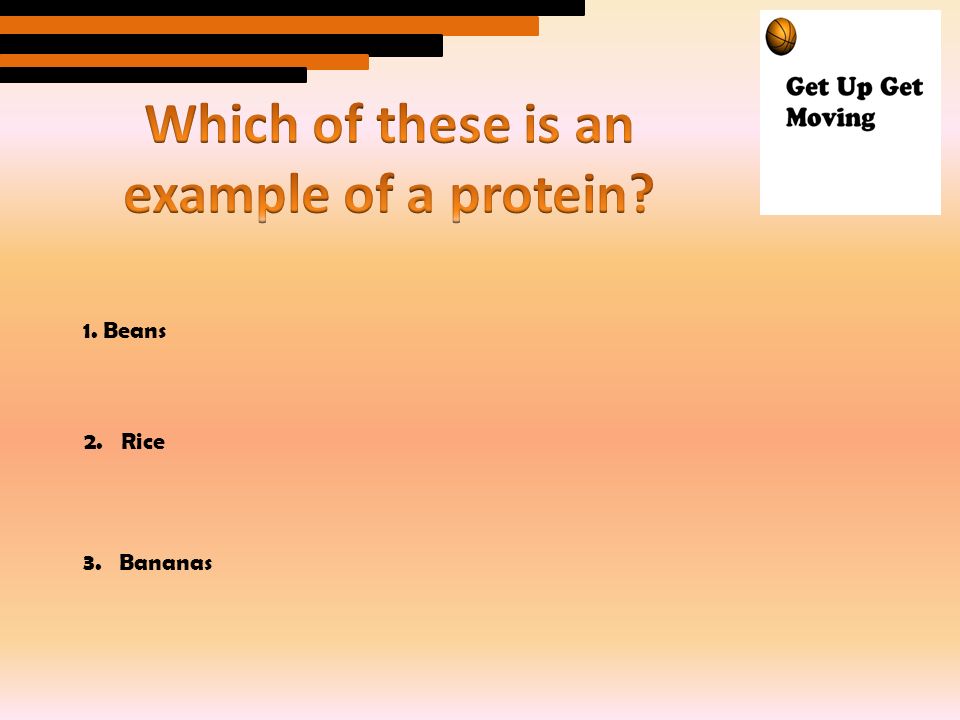 Get Up Get Moving

Which of these is an example of a protein?

1. Beans

2. Rice

3. Bananas